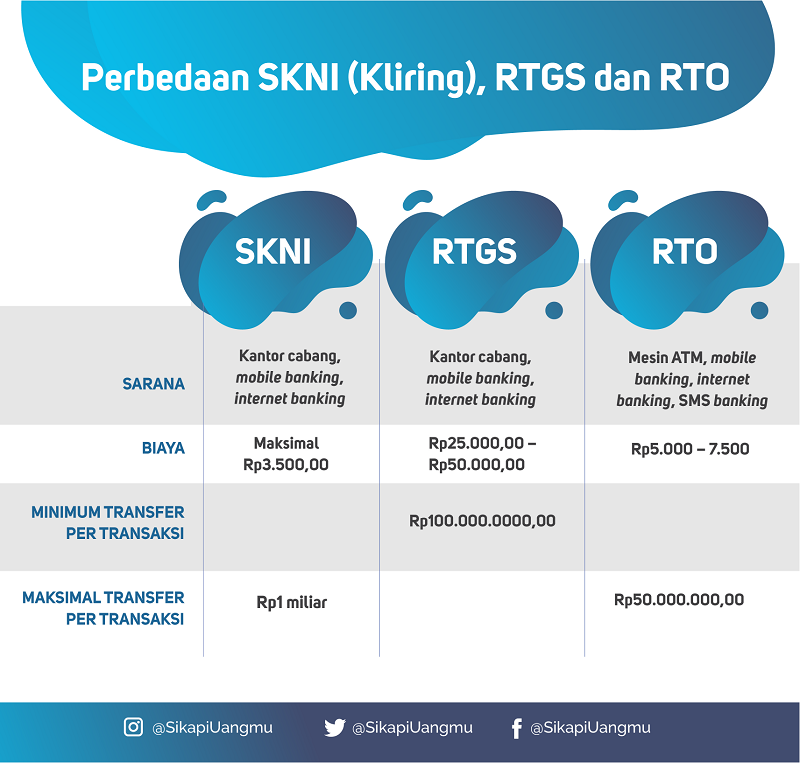 Perbedaan SKNI (Kliring), RTGS dan RTO

| | SKNI | RTGS | RTO |
|---|---|---|---|
| SARANA | Kantor cabang, mobile banking, internet banking | Kantor cabang, mobile banking, internet banking | Mesin ATM, mobile banking, internet banking, SMS banking |
| BIAYA | Maksimal Rp3.500,00 | Rp25.000,00 – Rp50.000,00 | Rp5.000 – 7.500 |
| MINIMUM TRANSFER PER TRANSAKSI | | Rp100.000.0000,00 | |
| MAKSIMAL TRANSFER PER TRANSAKSI | Rp1 miliar | | Rp50.000.000,00 |

@SikapiUangmu @SikapiUangmu @SikapiUangmu